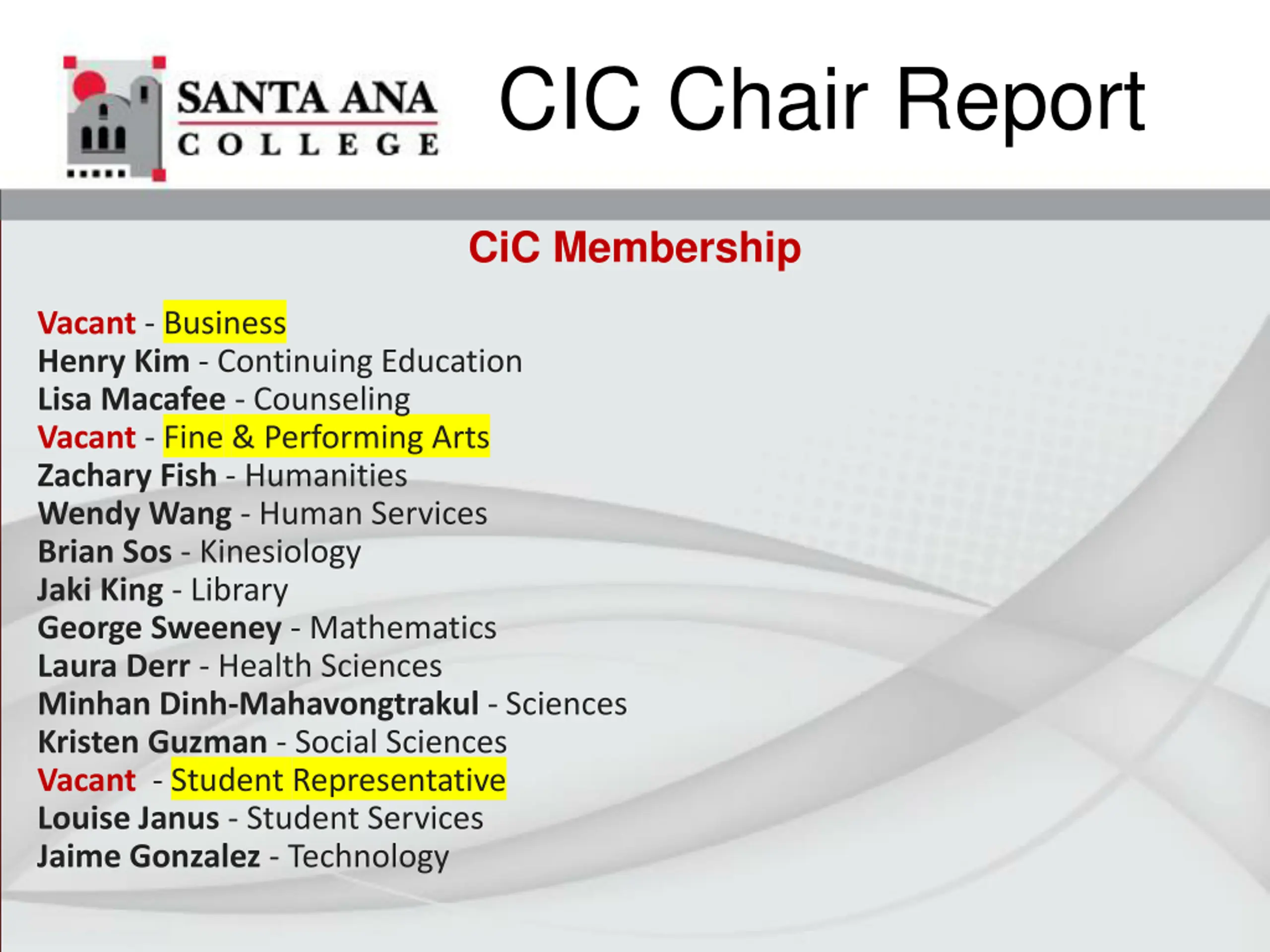 SANTA ANA
COLLEGE

CIC Chair Report

CiC Membership

Vacant - Business
Henry Kim - Continuing Education
Lisa Macafee - Counseling
Vacant - Fine & Performing Arts
Zachary Fish - Humanities
Wendy Wang - Human Services
Brian Sos - Kinesiology
Jaki King - Library
George Sweeney - Mathematics
Laura Derr - Health Sciences
Minhan Dinh-Mahavongtrakul - Sciences
Kristen Guzman - Social Sciences
Vacant - Student Representative
Louise Janus - Student Services
Jaime Gonzalez - Technology